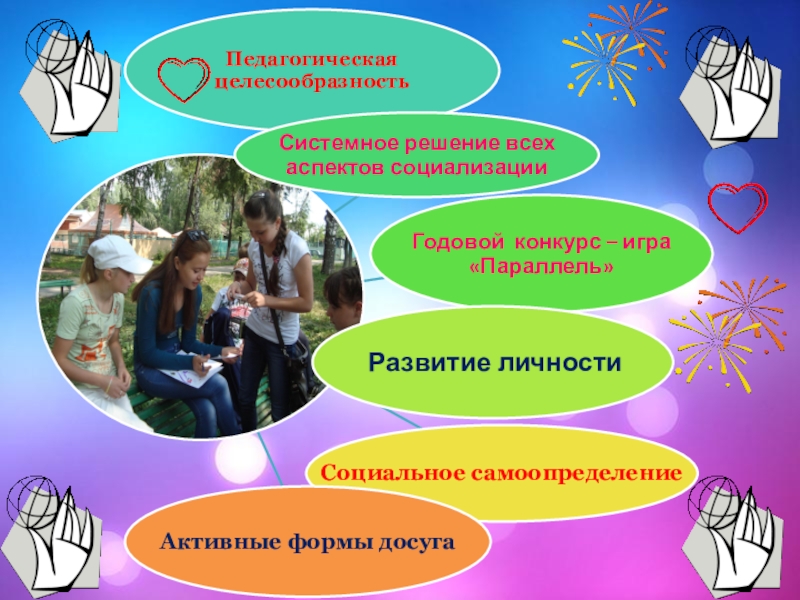 Педагогическая целесообразность

Системное решение всех аспектов социализации

Годовой конкурс – игра «Параллель»

Развитие личности

Социальное самоопределение

Активные формы досуга